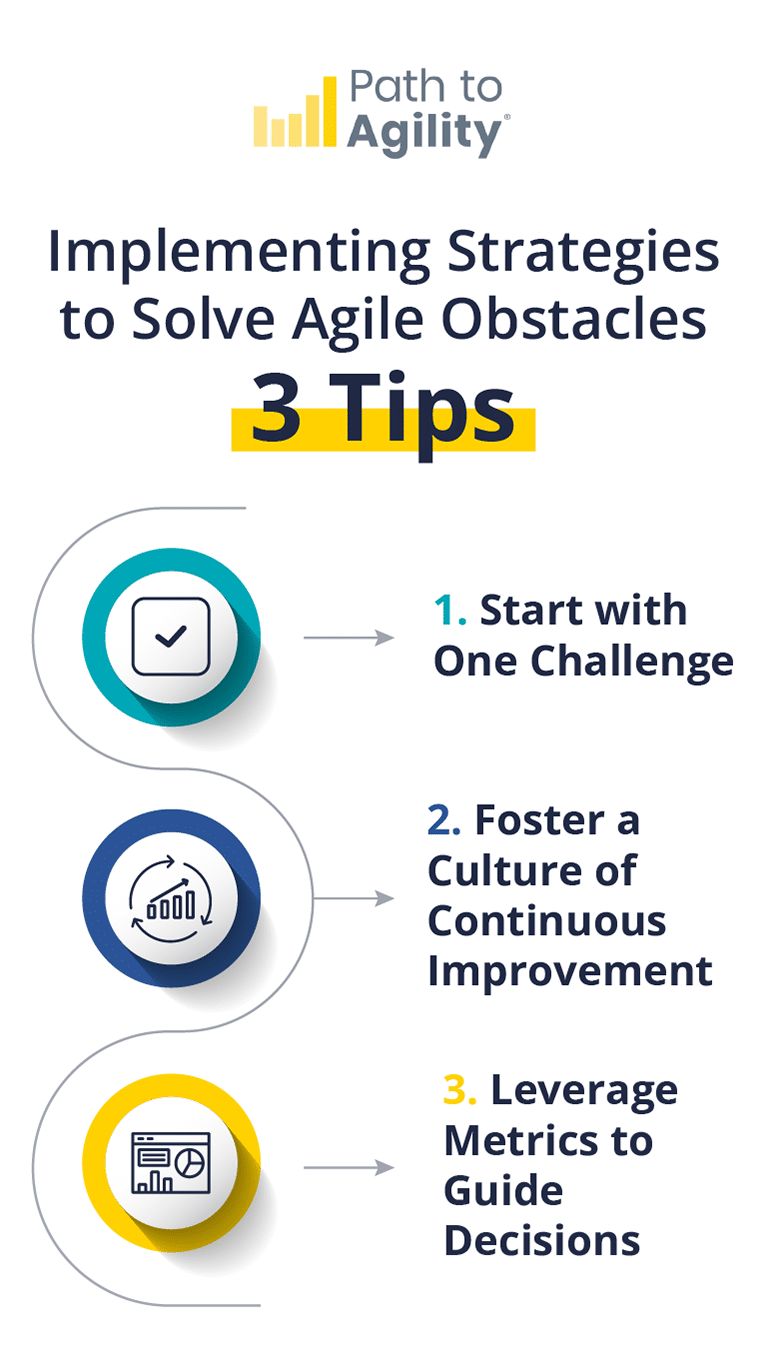 Path to Agility®

Implementing Strategies to Solve Agile Obstacles

3 Tips

1. Start with One Challenge

2. Foster a Culture of Continuous Improvement

3. Leverage Metrics to Guide Decisions